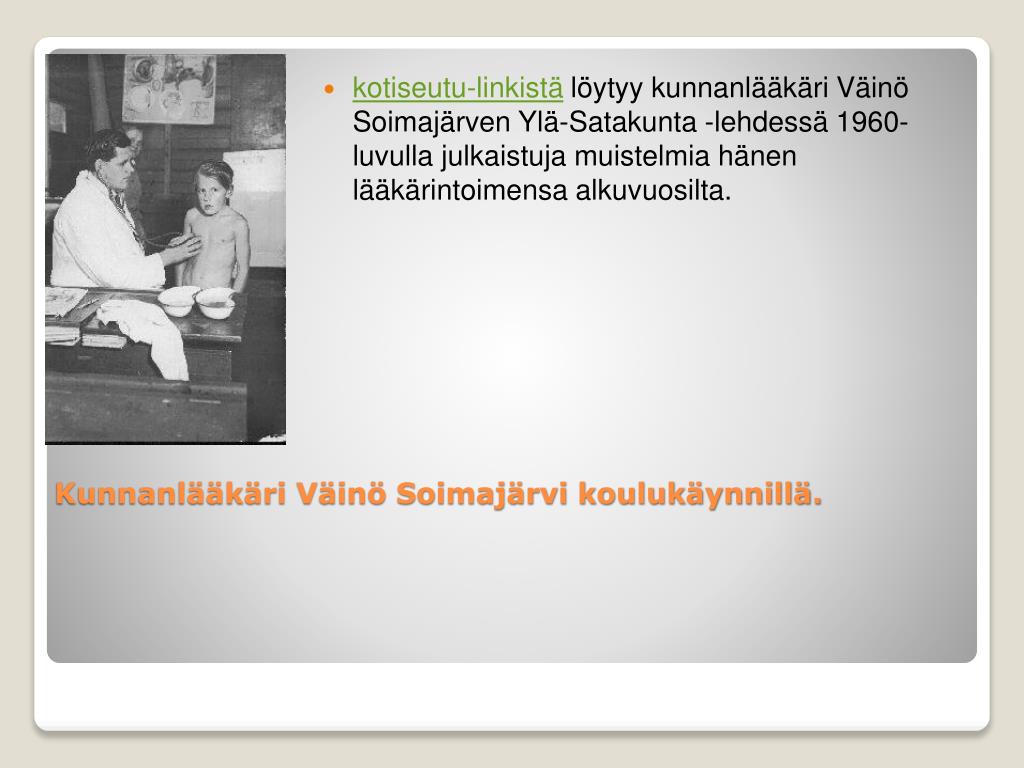 • kotiseutu-linkistä löytyy kunnanlääkäri Väinö Soimajärven Ylä-Satakunta -lehdessä 1960-luvulla julkaistuja muistelmia hänen lääkärintoimensa alkuvuosilta.

Kunnanlääkäri Väinö Soimajärvi koulukäynnillä.